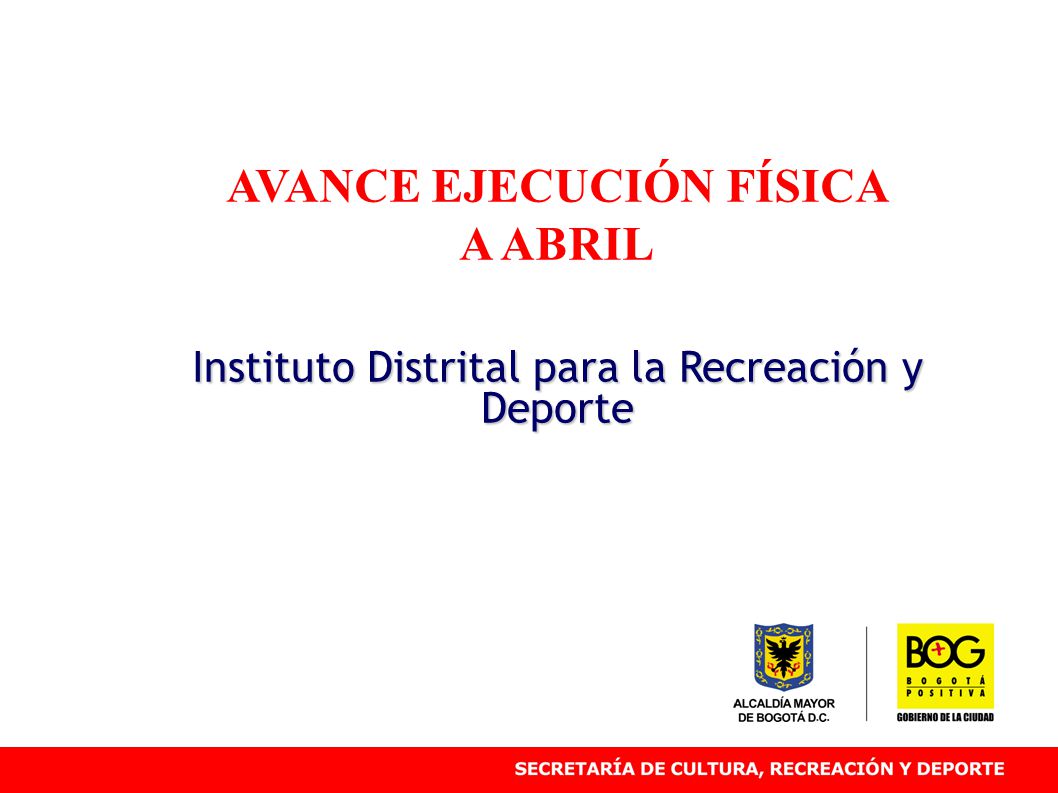 AVANCE EJECUCIÓN FÍSICA
A ABRIL

Instituto Distrital para la Recreación y Deporte

ALCALDÍA MAYOR
DE BOGOTÁ D.C.

BOG
BOGOTÁ
POSITIVA
GOBIERNO DE LA CIUDAD

SECRETARÍA DE CULTURA, RECREACIÓN Y DEPORTE